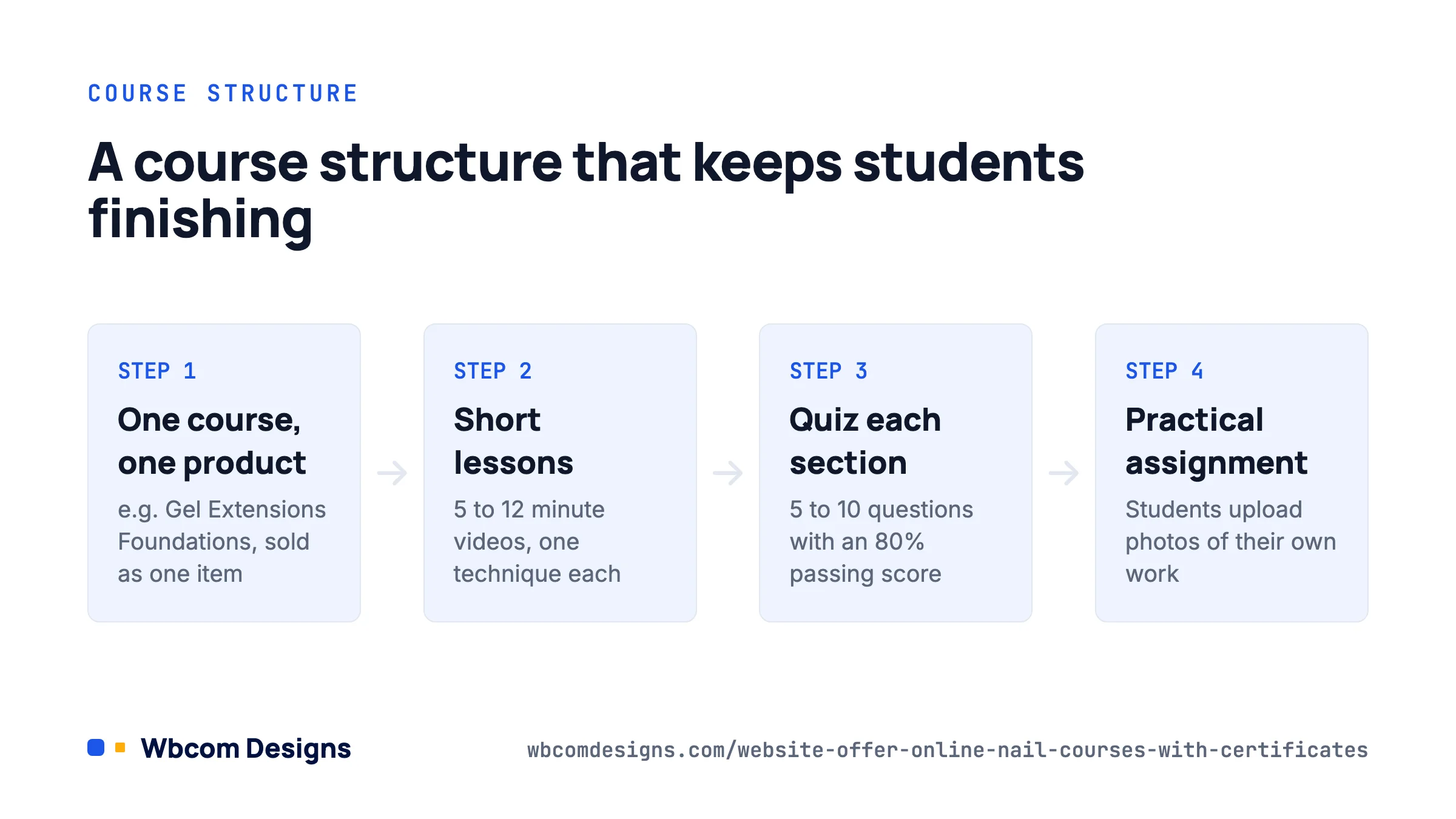 COURSE STRUCTURE

A course structure that keeps students finishing

STEP 1

One course, one product

e.g. Gel Extensions Foundations, sold as one item

STEP 2

Short lessons

5 to 12 minute videos, one technique each

STEP 3

Quiz each section

5 to 10 questions with an 80% passing score

STEP 4

Practical assignment

Students upload photos of their own work

Wbcom Designs

wbcomdesigns.com/website-offer-online-nail-courses-with-certificates